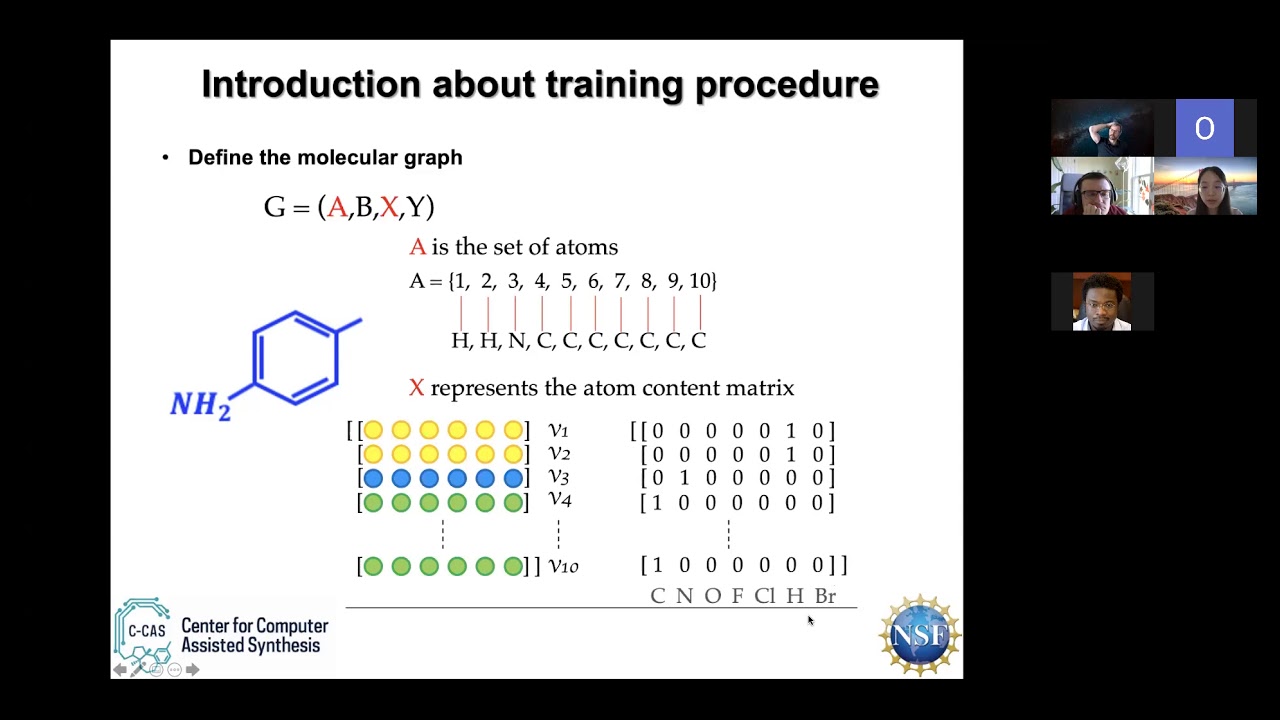 Introduction about training procedure

• Define the molecular graph

G = (A,B,X,Y)

A is the set of atoms

A = {1, 2, 3, 4, 5, 6, 7, 8, 9, 10}

H, H, N, C, C, C, C, C, C, C

$NH_2$

X represents the atom content matrix

[[ ] $v_1$
[ ] $v_2$
[ ] $v_3$
[ ] $v_4$
[ ]] $v_{10}$

[[0 0 0 0 0 1 0]
[0 0 0 0 0 1 0]
[0 1 0 0 0 0 0]
[1 0 0 0 0 0 0]
[1 0 0 0 0 0 0]]

C N O F Cl H Br

C-CAS Center for Computer Assisted Synthesis

NSF

O